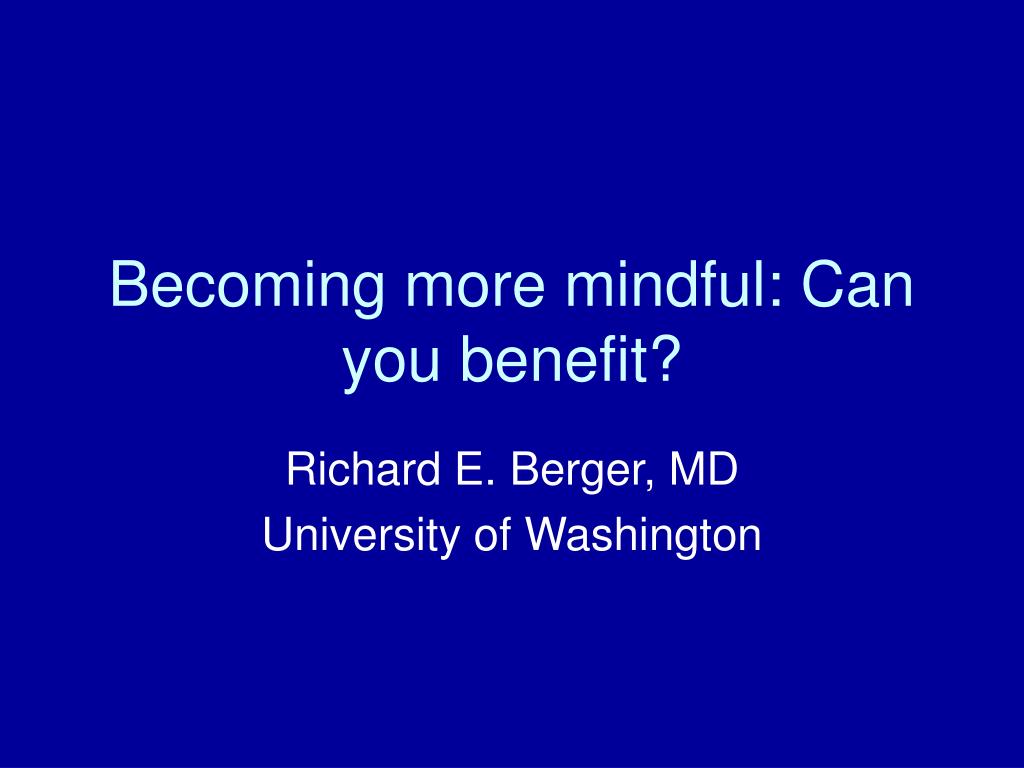 Becoming more mindful: Can you benefit?

Richard E. Berger, MD
University of Washington